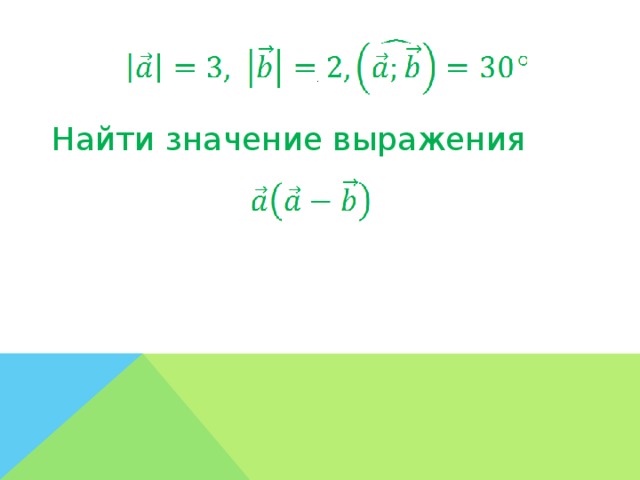 $|\vec{a}| = 3, \ |\vec{b}| = 2, \left(\widehat{\vec{a}; \vec{b}}\right) = 30^\circ$

Найти значение выражения

$\vec{a}\left(\vec{a} - \vec{b}\right)$